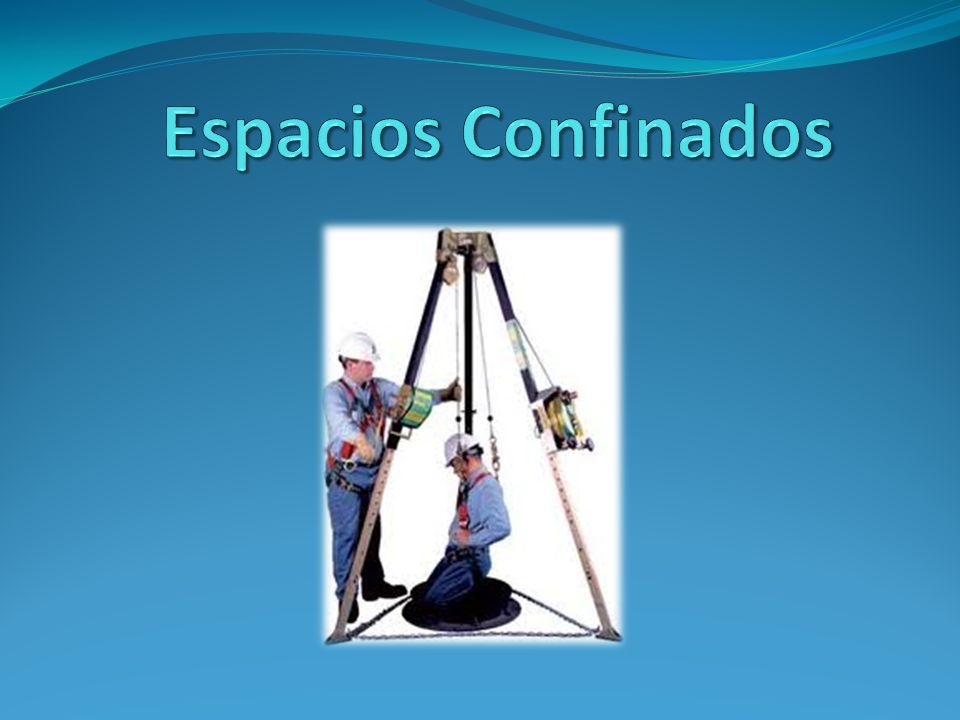 Espacios Confinados